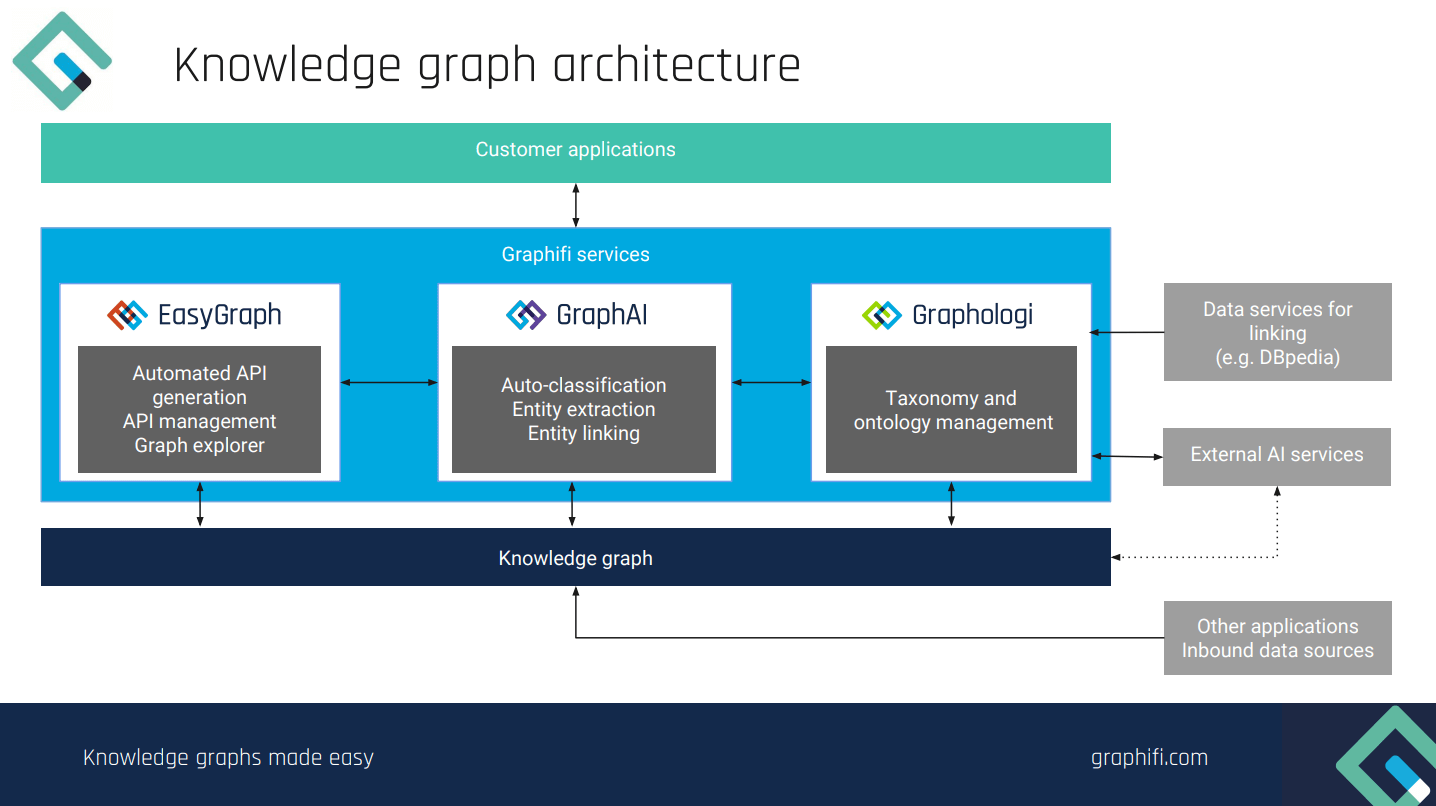 Knowledge graph architecture

Customer applications

Graphifi services

EasyGraph

Automated API generation
API management
Graph explorer

GraphAI

Auto-classification
Entity extraction
Entity linking

Graphologi

Taxonomy and ontology management

Data services for linking
(e.g. DBpedia)

External AI services

Knowledge graph

Other applications
Inbound data sources

Knowledge graphs made easy

graphifi.com